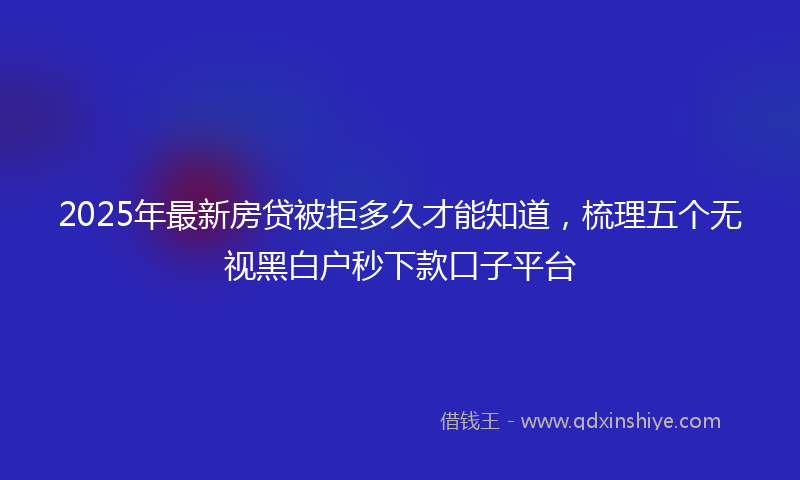 2025年最新房贷被拒多久才能知道，梳理五个无视黑白户秒下款口子平台

借钱王 - www.qdxinshiye.com